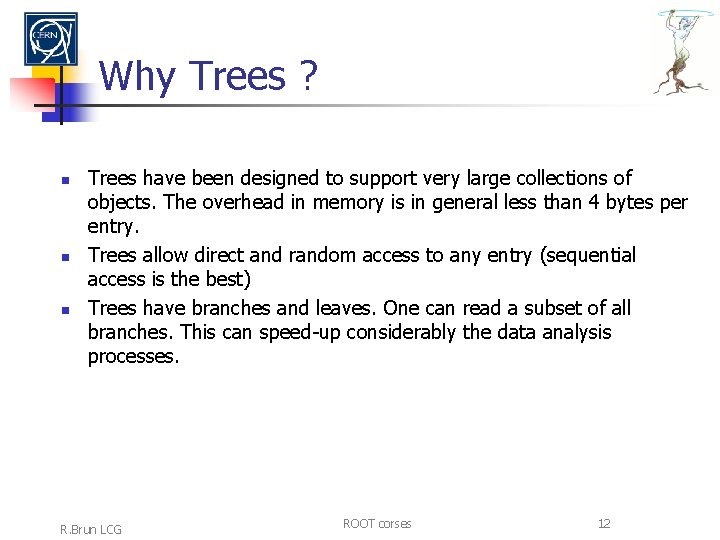 CERN

Why Trees ?

- Trees have been designed to support very large collections of objects. The overhead in memory is in general less than 4 bytes per entry.
- Trees allow direct and random access to any entry (sequential access is the best)
- Trees have branches and leaves. One can read a subset of all branches. This can speed-up considerably the data analysis processes.

R.Brun LCG

ROOT corses

12